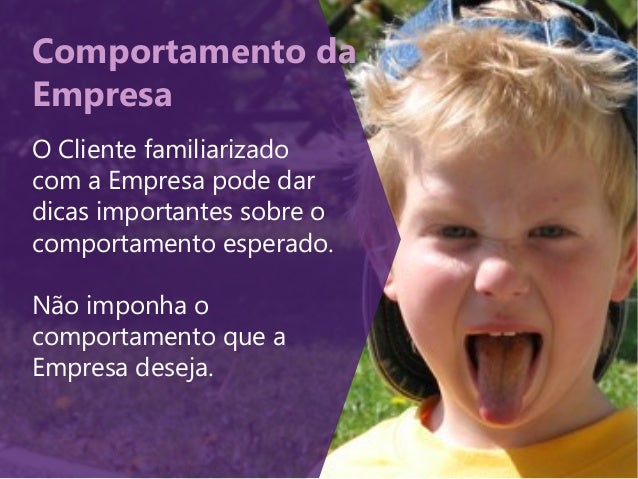 Comportamento da Empresa

O Cliente familiarizado com a Empresa pode dar dicas importantes sobre o comportamento esperado.

Não imponha o comportamento que a Empresa deseja.